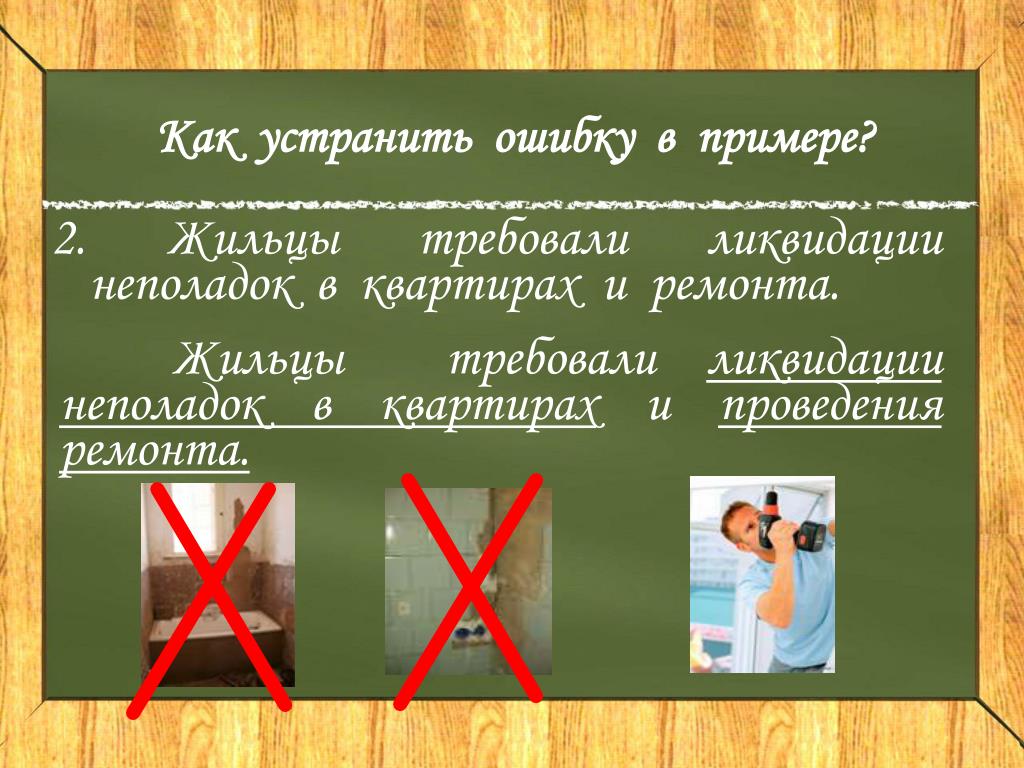 Как устранить ошибку в примере?

2. Жильцы требовали ликвидации неполадок в квартирах и ремонта.

Жильцы требовали ликвидации неполадок в квартирах и проведения ремонта.